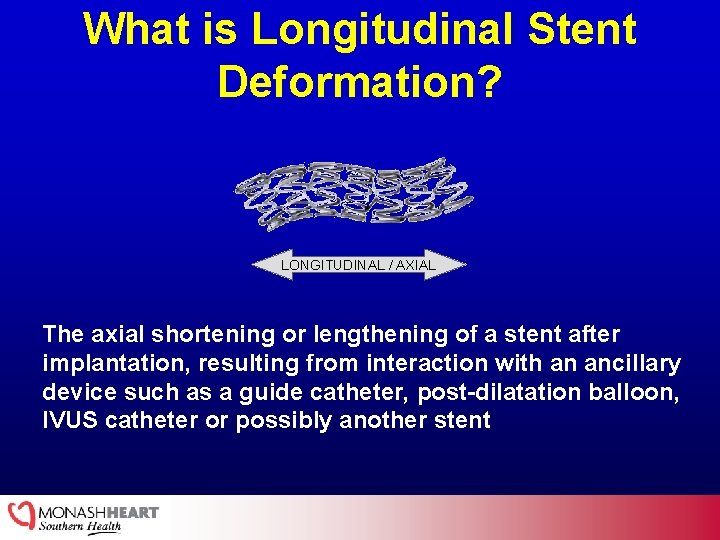 What is Longitudinal Stent Deformation?

LONGITUDINAL / AXIAL

The axial shortening or lengthening of a stent after implantation, resulting from interaction with an ancillary device such as a guide catheter, post-dilatation balloon, IVUS catheter or possibly another stent

MONASHHEART
Southern Health